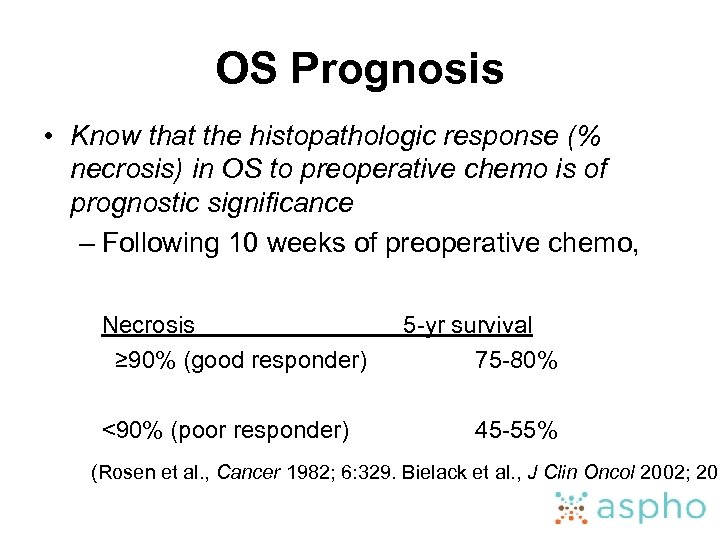 OS Prognosis

• Know that the histopathologic response (% necrosis) in OS to preoperative chemo is of prognostic significance

– Following 10 weeks of preoperative chemo,

| Necrosis | 5-yr survival |
|---|---|
| ≥90% (good responder) | 75-80% |
| <90% (poor responder) | 45-55% |

(Rosen et al., Cancer 1982; 6:329. Bielack et al., J Clin Oncol 2002; 20

aspho